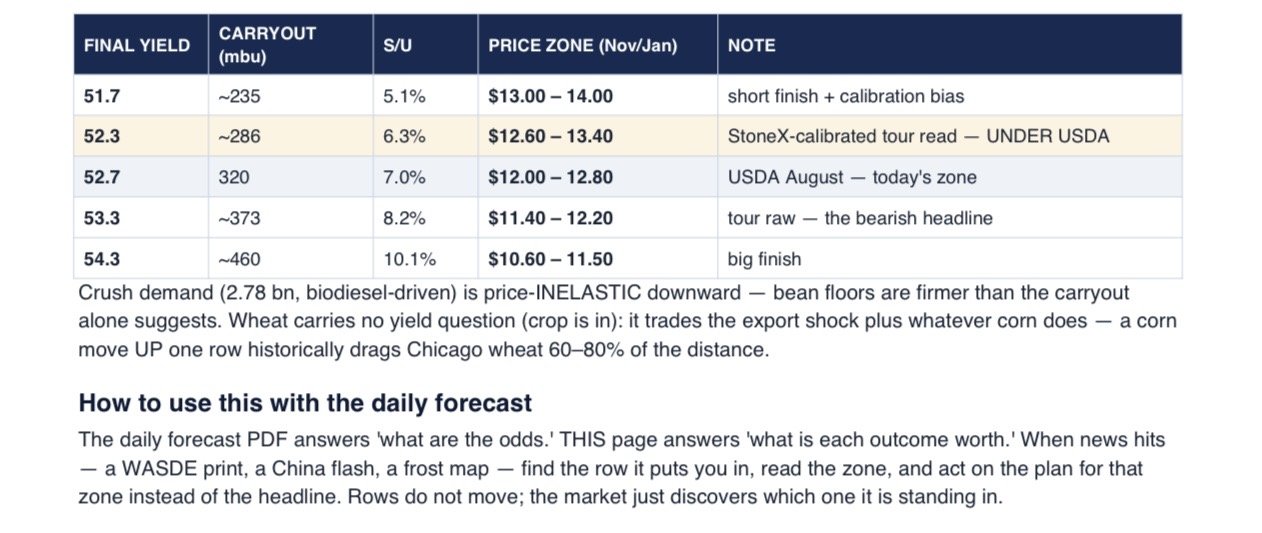 | FINAL YIELD | CARRYOUT (mbu) | S/U | PRICE ZONE (Nov/Jan) | NOTE |
|---|---|---|---|---|
| 51.7 | ~235 | 5.1% | $13.00 – 14.00 | short finish + calibration bias |
| 52.3 | ~286 | 6.3% | $12.60 – 13.40 | StoneX-calibrated tour read — UNDER USDA |
| 52.7 | 320 | 7.0% | $12.00 – 12.80 | USDA August — today's zone |
| 53.3 | ~373 | 8.2% | $11.40 – 12.20 | tour raw — the bearish headline |
| 54.3 | ~460 | 10.1% | $10.60 – 11.50 | big finish |

Crush demand (2.78 bn, biodiesel-driven) is price-INELASTIC downward — bean floors are firmer than the carryout alone suggests. Wheat carries no yield question (crop is in): it trades the export shock plus whatever corn does — a corn move UP one row historically drags Chicago wheat 60–80% of the distance.

How to use this with the daily forecast

The daily forecast PDF answers 'what are the odds.' THIS page answers 'what is each outcome worth.' When news hits — a WASDE print, a China flash, a frost map — find the row it puts you in, read the zone, and act on the plan for that zone instead of the headline. Rows do not move; the market just discovers which one it is standing in.